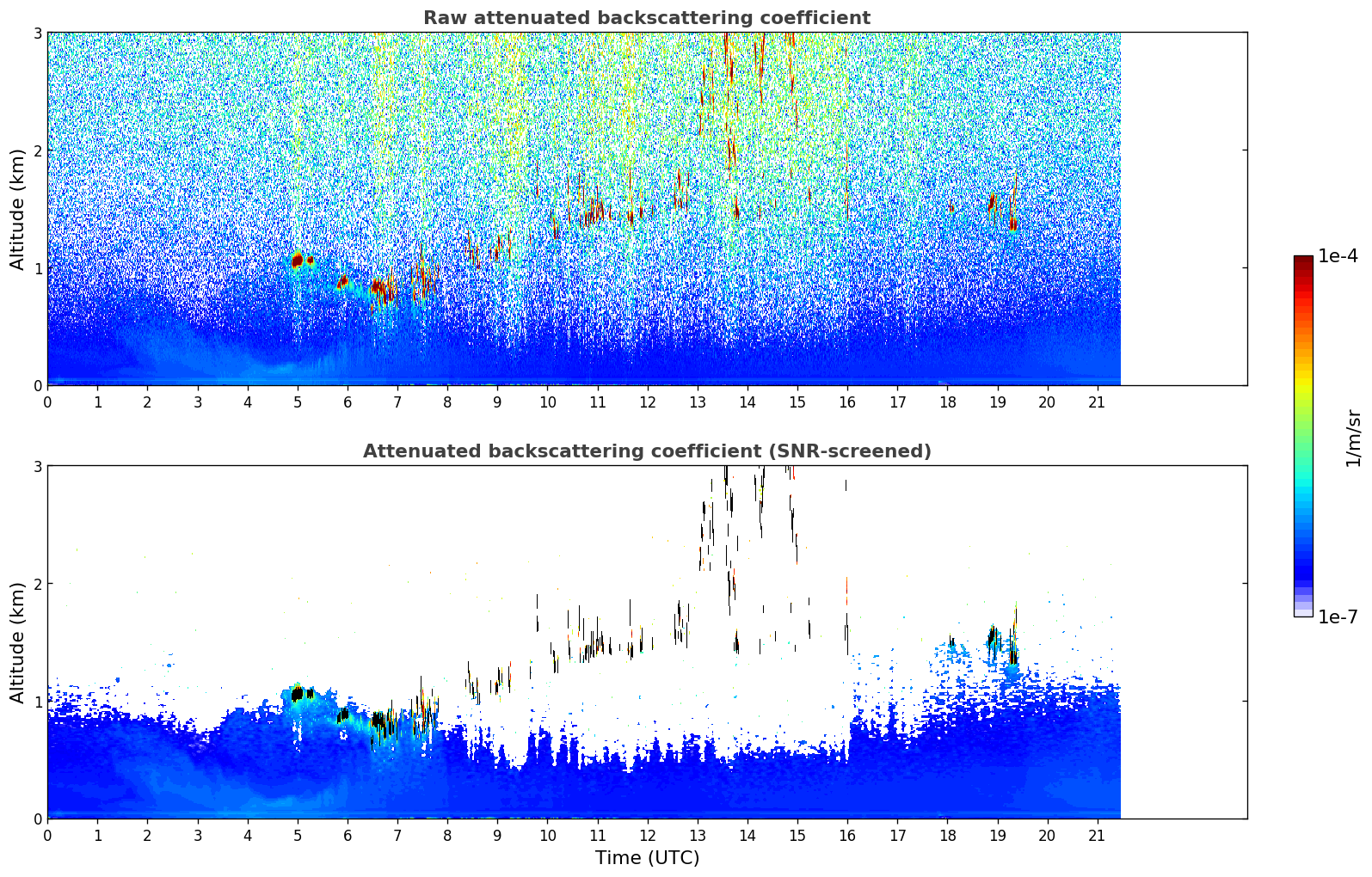 Raw attenuated backscattering coefficient

Altitude (km)

3
2
1
0

0 1 2 3 4 5 6 7 8 9 10 11 12 13 14 15 16 17 18 19 20 21

Attenuated backscattering coefficient (SNR-screened)

Altitude (km)

3
2
1
0

0 1 2 3 4 5 6 7 8 9 10 11 12 13 14 15 16 17 18 19 20 21

Time (UTC)

1e-4
1/m/sr
1e-7